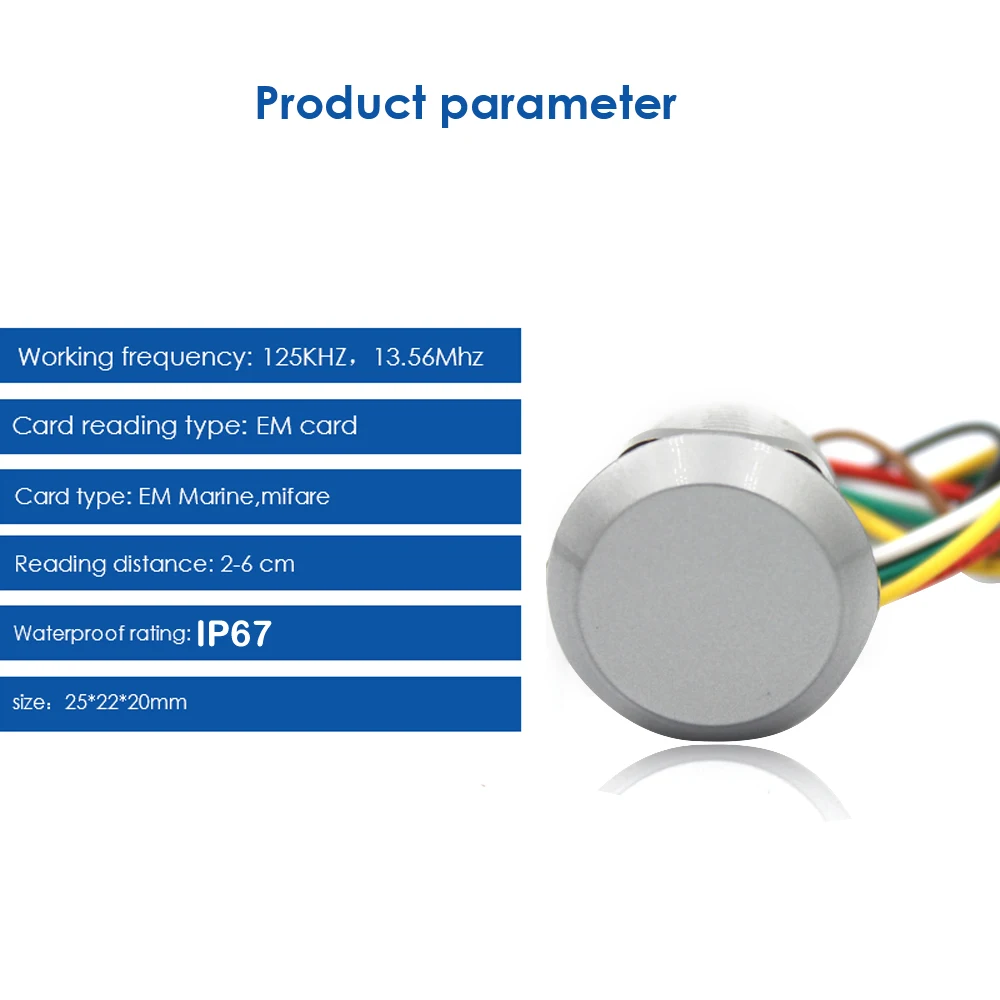 Product parameter

Working frequency: 125KHZ，13.56Mhz

Card reading type: EM card

Card type: EM Marine,mifare

Reading distance: 2-6 cm

Waterproof rating: IP67

size：25*22*20mm